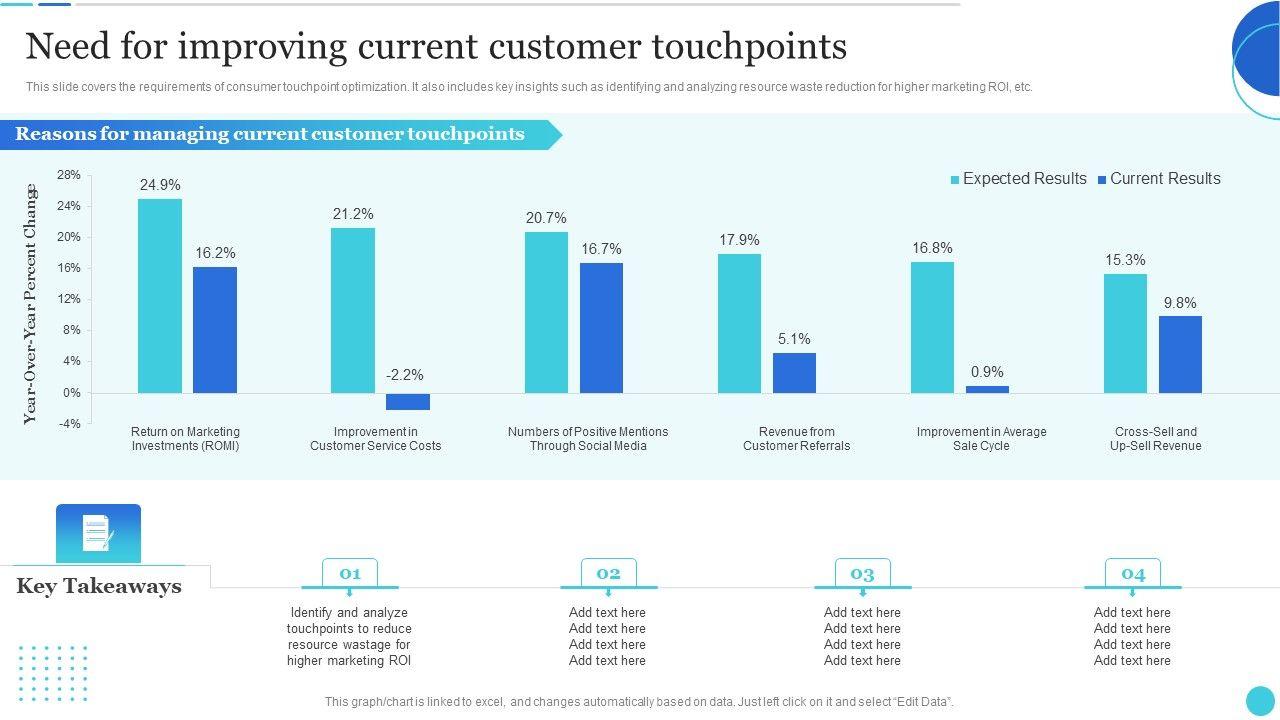 Need for improving current customer touchpoints

This slide covers the requirements of consumer touchpoint optimization. It also includes key insights such as identifying and analyzing resource waste reduction for higher marketing ROI, etc.

Reasons for managing current customer touchpoints

Expected Results Current Results

Year-Over-Year Percent Chang

28%
24%
20%
16%
12%
8%
4%
0%
-4%

24.9% 16.2% 21.2% -2.2% 20.7% 16.7% 17.9% 5.1% 16.8% 0.9% 15.3% 9.8%

Return on Marketing Investments (ROMI)

Improvement in Customer Service Costs

Numbers of Positive Mentions Through Social Media

Revenue from Customer Referrals

Improvement in Average Sale Cycle

Cross-Sell and Up-Sell Revenue

Key Takeaways

01
Identify and analyze touchpoints to reduce resource wastage for higher marketing ROI

02
Add text here
Add text here
Add text here
Add text here

03
Add text here
Add text here
Add text here
Add text here

04
Add text here
Add text here
Add text here
Add text here

This graph/chart is linked to excel, and changes automatically based on data. Just left click on it and select "Edit Data".